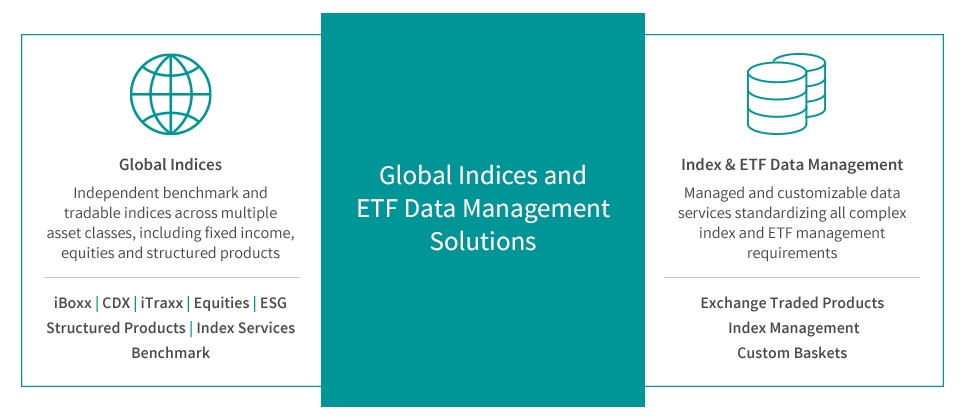 Global Indices

Independent benchmark and tradable indices across multiple asset classes, including fixed income, equities and structured products

iBoxx | CDX | iTraxx | Equities | ESG
Structured Products | Index Services
Benchmark

Global Indices and ETF Data Management Solutions

Index & ETF Data Management

Managed and customizable data services standardizing all complex index and ETF management requirements

Exchange Traded Products
Index Management
Custom Baskets